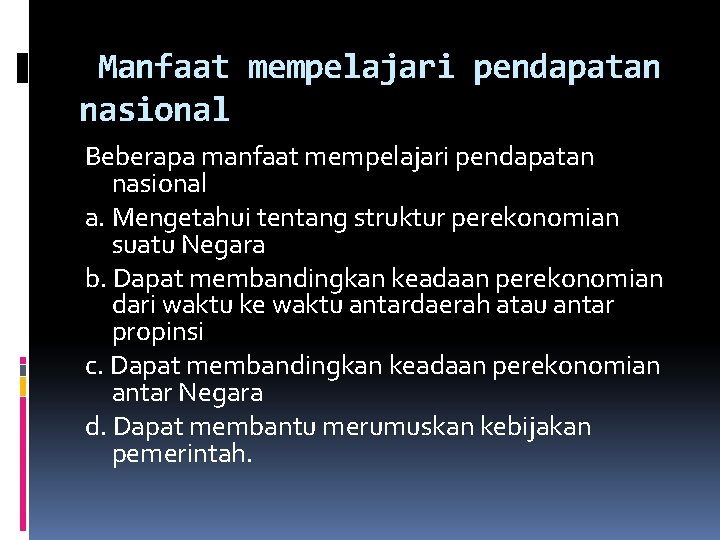 Manfaat mempelajari pendapatan nasional

Beberapa manfaat mempelajari pendapatan nasional

a. Mengetahui tentang struktur perekonomian suatu Negara

b. Dapat membandingkan keadaan perekonomian dari waktu ke waktu antardaerah atau antar propinsi

c. Dapat membandingkan keadaan perekonomian antar Negara

d. Dapat membantu merumuskan kebijakan pemerintah.